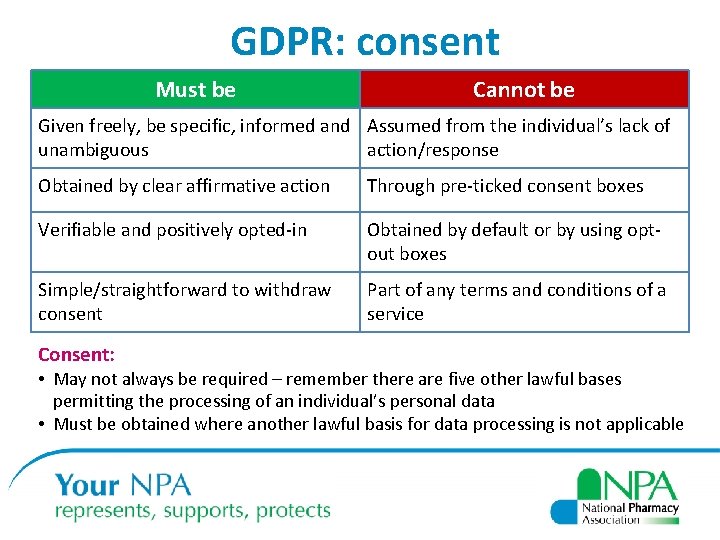 GDPR: consent

| Must be | Cannot be |
|---|---|
| Given freely, be specific, informed and unambiguous | Assumed from the individual's lack of action/response |
| Obtained by clear affirmative action | Through pre-ticked consent boxes |
| Verifiable and positively opted-in | Obtained by default or by using opt-out boxes |
| Simple/straightforward to withdraw consent | Part of any terms and conditions of a service |

Consent:
• May not always be required – remember there are five other lawful bases permitting the processing of an individual's personal data
• Must be obtained where another lawful basis for data processing is not applicable

Your NPA
represents, supports, protects

NPA
National Pharmacy Association